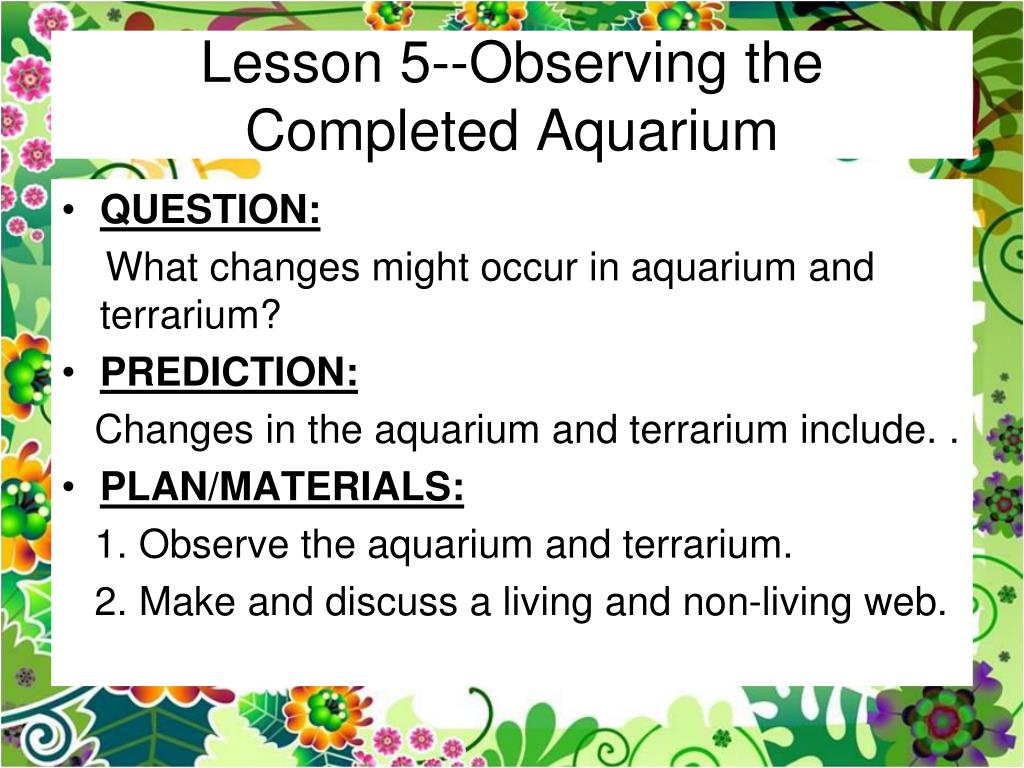 Lesson 5--Observing the Completed Aquarium

• QUESTION:
What changes might occur in aquarium and terrarium?

• PREDICTION:
Changes in the aquarium and terrarium include. .

• PLAN/MATERIALS:
1. Observe the aquarium and terrarium.
2. Make and discuss a living and non-living web.